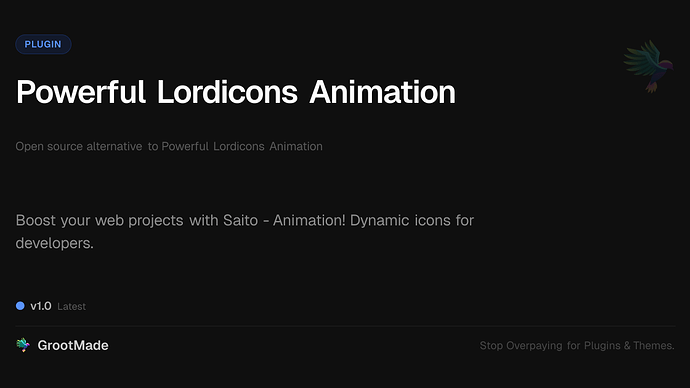 PLUGIN

Powerful Lordicons Animation

Open source alternative to Powerful Lordicons Animation

Boost your web projects with Saito - Animation! Dynamic icons for developers.

v1.0 Latest

GrootMade

Stop Overpaying for Plugins & Themes.